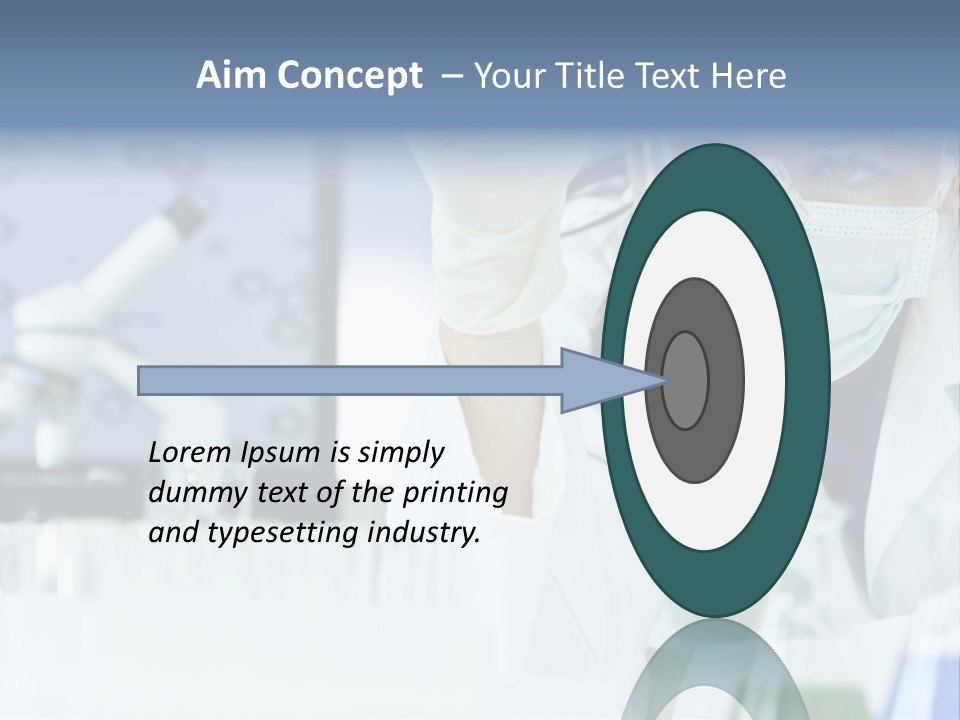 Aim Concept – Your Title Text Here

Lorem Ipsum is simply dummy text of the printing and typesetting industry.